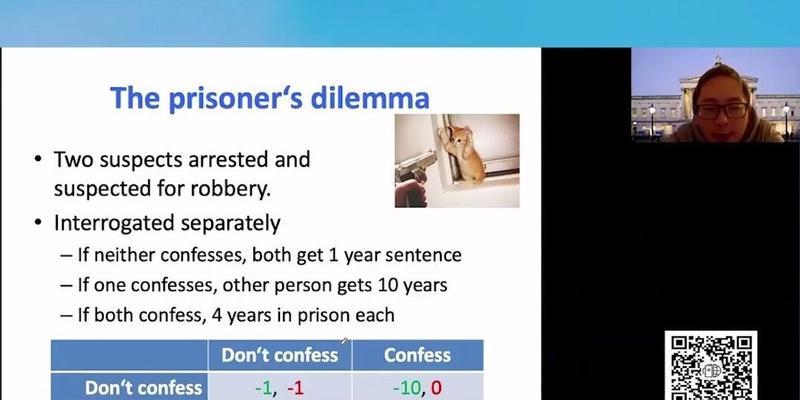 The prisoner's dilemma

• Two suspects arrested and suspected for robbery.
• Interrogated separately
– If neither confesses, both get 1 year sentence
– If one confesses, other person gets 10 years
– If both confess, 4 years in prison each

| | Don't confess | Confess |
|---|---|---|
| Don't confess | -1, -1 | -10, 0 |